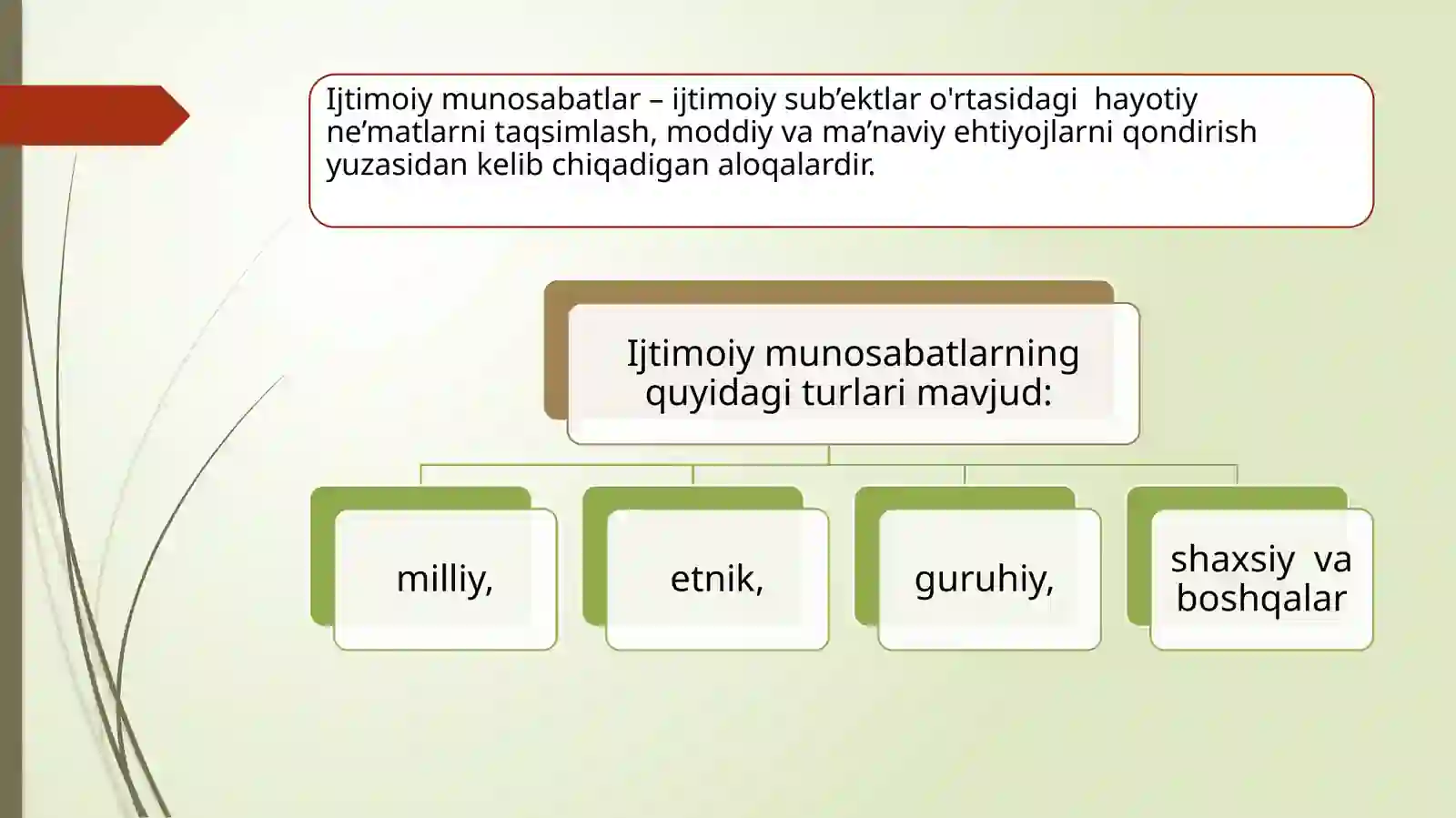 Ijtimoiy munosabatlar – ijtimoiy sub’ektlar o'rtasidagi hayotiy ne’matlarni taqsimlash, moddiy va ma’naviy ehtiyojlarni qondirish yuzasidan kelib chiqadigan aloqalardir.

Ijtimoiy munosabatlarning quyidagi turlari mavjud:

milliy,

etnik,

guruhiy,

shaxsiy va boshqalar